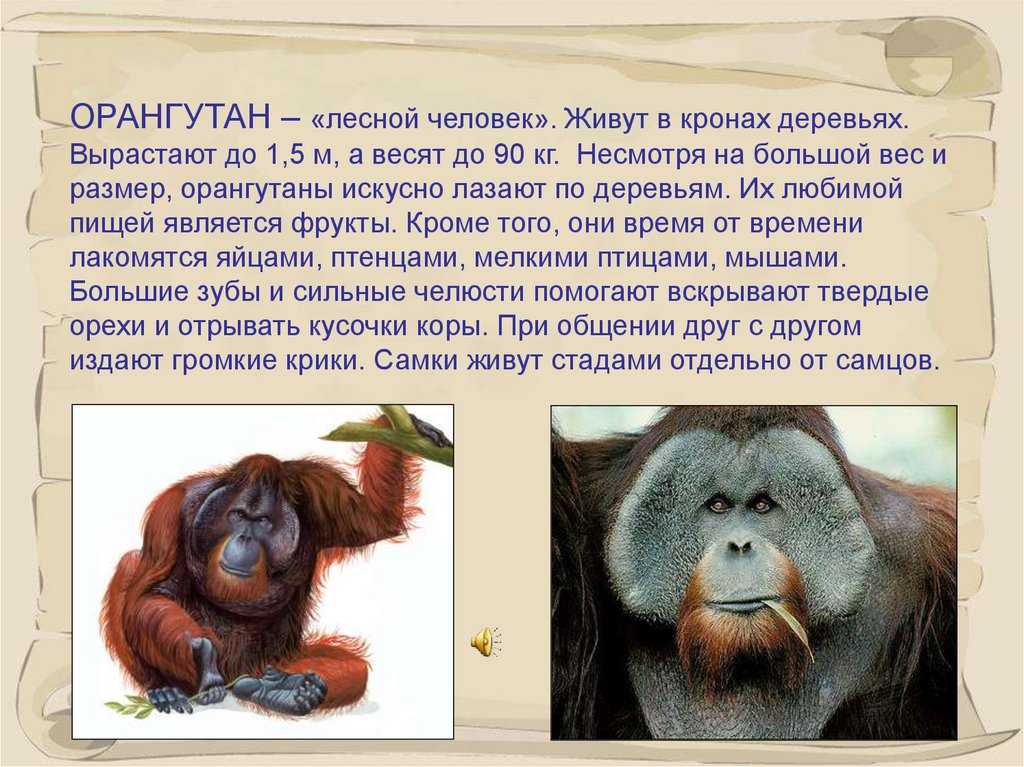 ОРАНГУТАН – «лесной человек». Живут в кронах деревьях. Вырастают до 1,5 м, а весят до 90 кг. Несмотря на большой вес и размер, орангутаны искусно лазают по деревьям. Их любимой пищей является фрукты. Кроме того, они время от времени лакомятся яйцами, птенцами, мелкими птицами, мышами. Большие зубы и сильные челюсти помогают вскрывают твердые орехи и отрывать кусочки коры. При общении друг с другом издают громкие крики. Самки живут стадами отдельно от самцов.